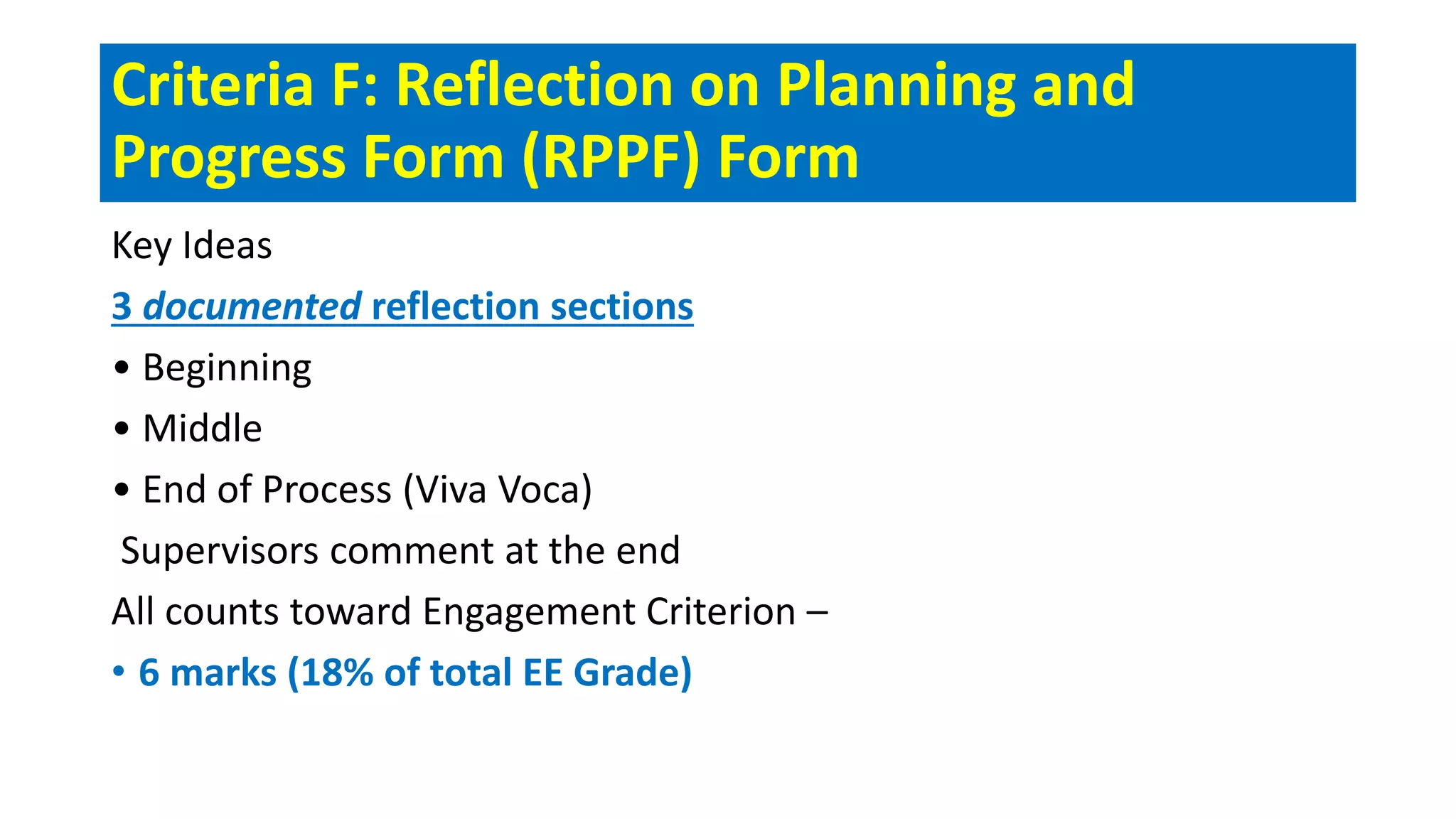 Criteria F: Reflection on Planning and Progress Form (RPPF) Form

Key Ideas

3 documented reflection sections

• Beginning

• Middle

• End of Process (Viva Voca)

Supervisors comment at the end

All counts toward Engagement Criterion –

• 6 marks (18% of total EE Grade)